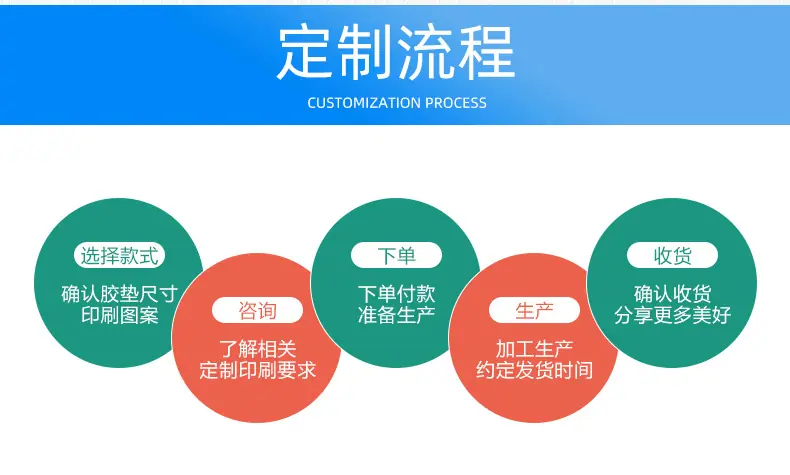 定制流程

CUSTOMIZATION PROCESS

选择款式

确认胶垫尺寸
印刷图案

咨询

了解相关
定制印刷要求

下单

下单付款
准备生产

生产

加工生产
约定发货时间

收货

确认收货
分享更多美好